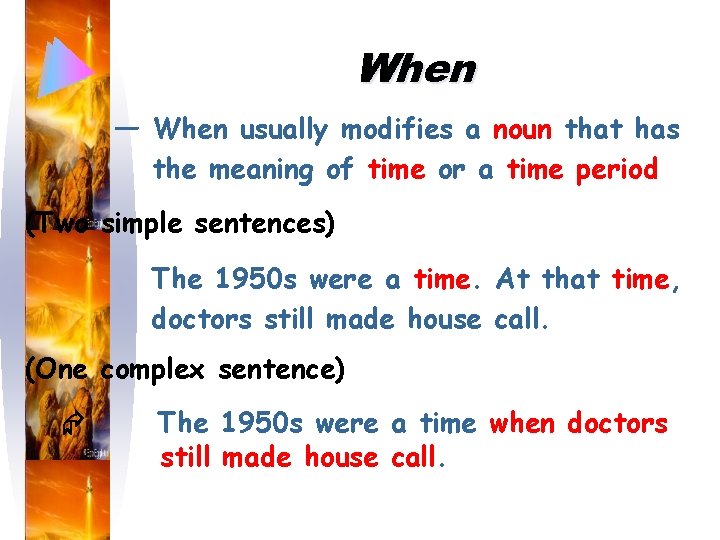 When

— When usually modifies a noun that has the meaning of time or a time period

(Two simple sentences)

The 1950s were a time. At that time, doctors still made house call.

(One complex sentence)

The 1950s were a time when doctors still made house call.